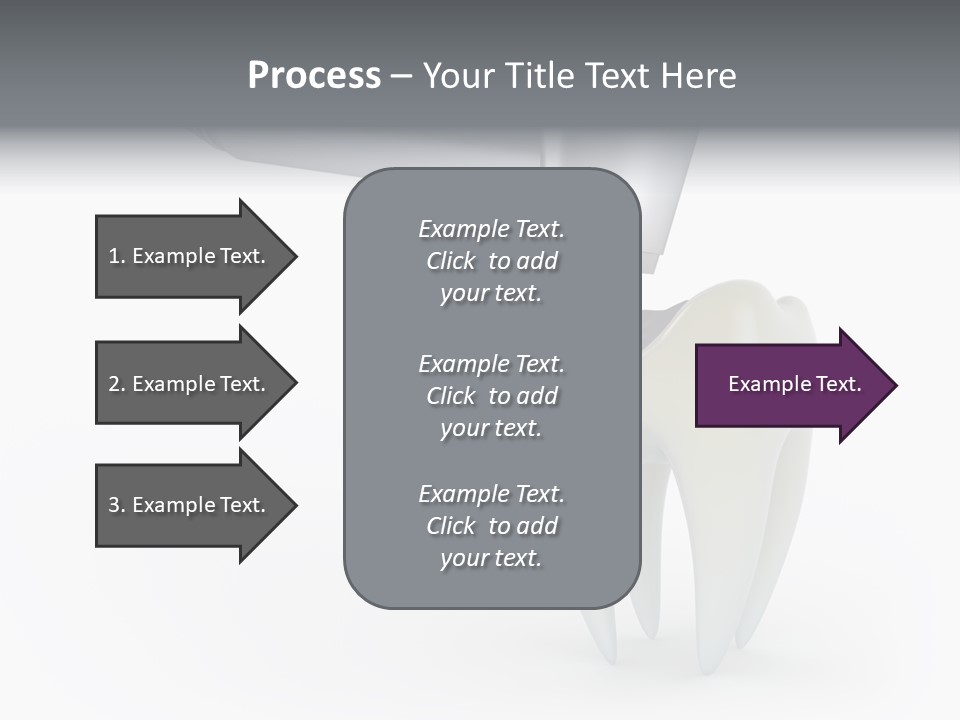 Process – Your Title Text Here

1. Example Text.

2. Example Text.

3. Example Text.

Example Text. Click to add your text.

Example Text. Click to add your text.

Example Text. Click to add your text.

Example Text.